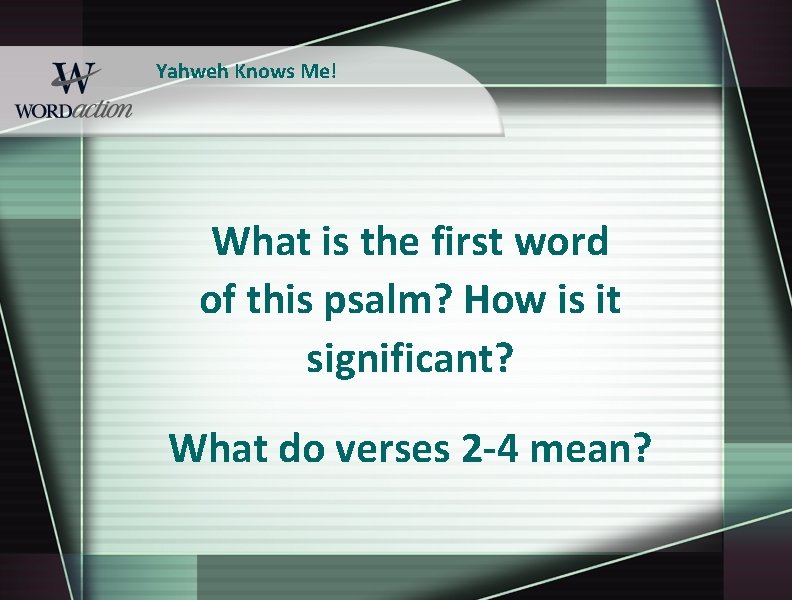 W
WORDaction

Yahweh Knows Me!

What is the first word of this psalm? How is it significant?

What do verses 2-4 mean?